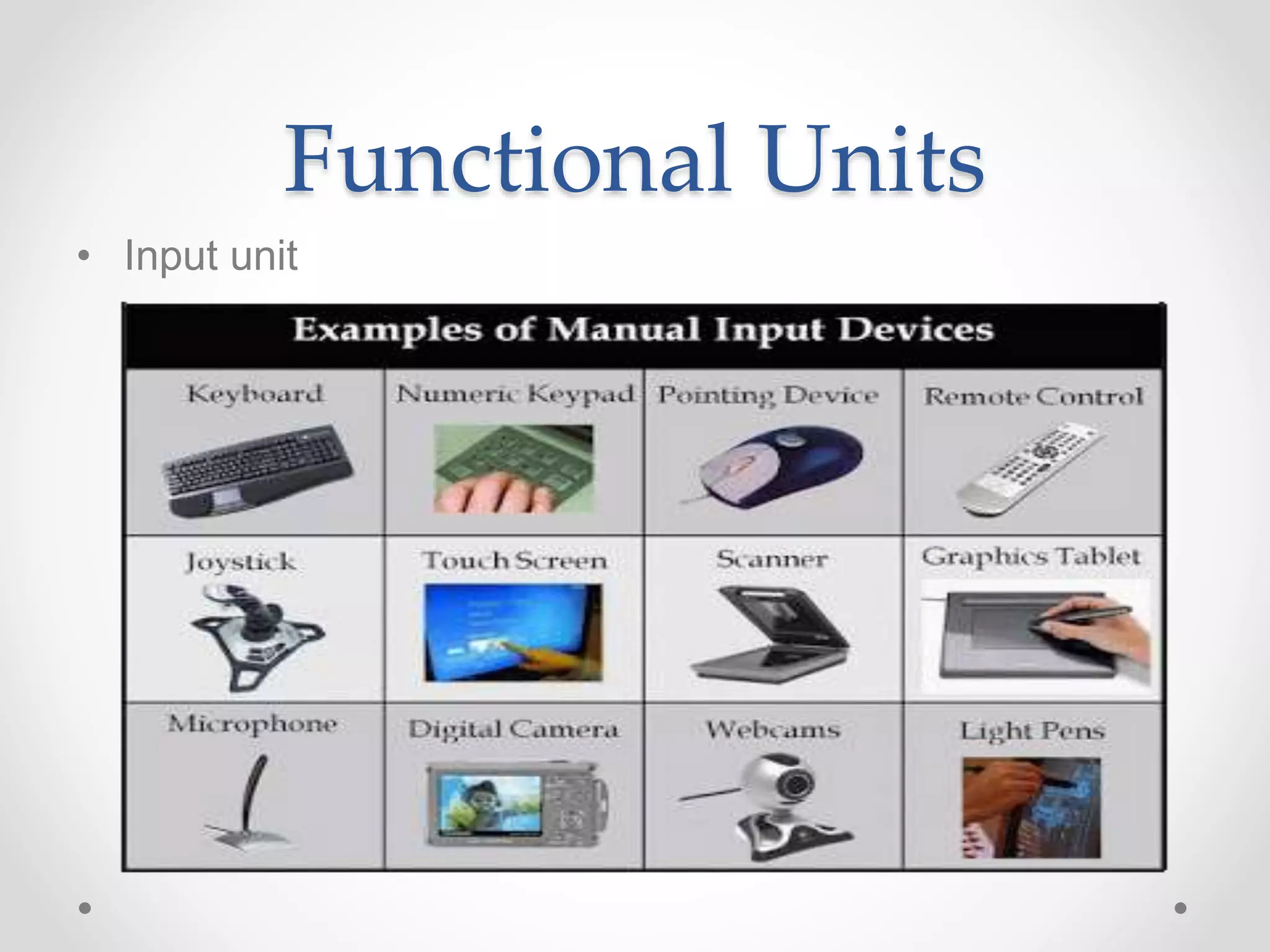 Functional Units

• Input unit

Examples of Manual Input Devices

| Keyboard | Numeric Keypad | Pointing Device | Remote Control |
|---|---|---|---|
| Joystick | Touch Screen | Scanner | Graphics Tablet |
| Microphone | Digital Camera | Webcams | Light Pens |